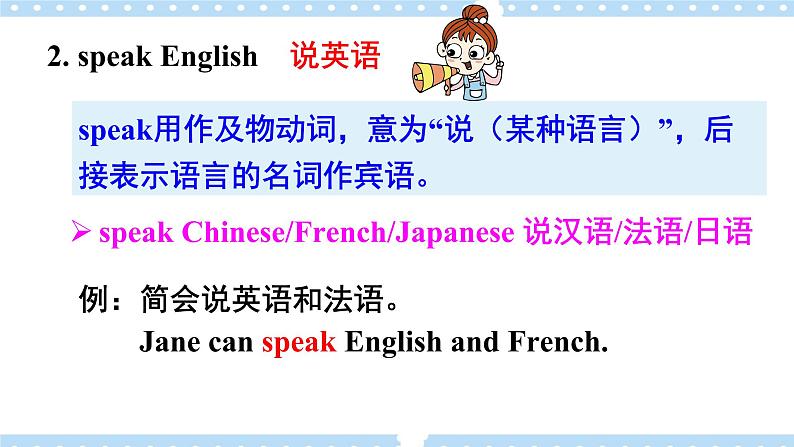 2. speak English 说英语

speak用作及物动词，意为“说（某种语言）”，后接表示语言的名词作宾语。

➢ speak Chinese/French/Japanese 说汉语/法语/日语

例：简会说英语和法语。
Jane can speak English and French.